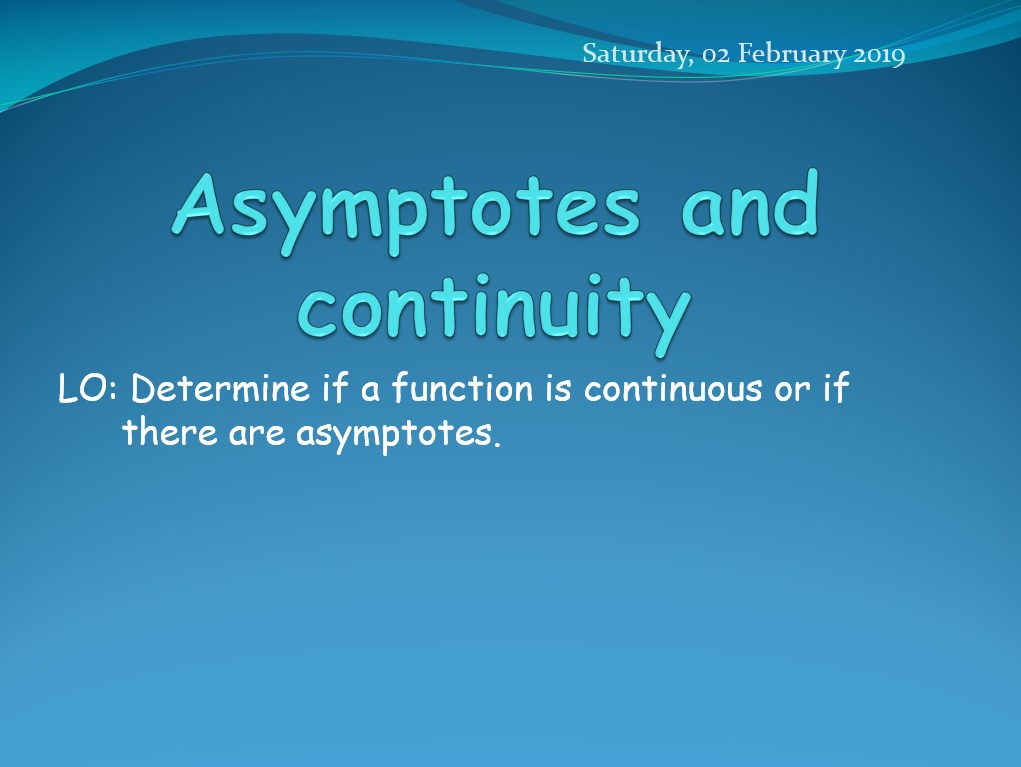 Saturday, 02 February 2019

Asymptotes and continuity

LO: Determine if a function is continuous or if there are asymptotes.